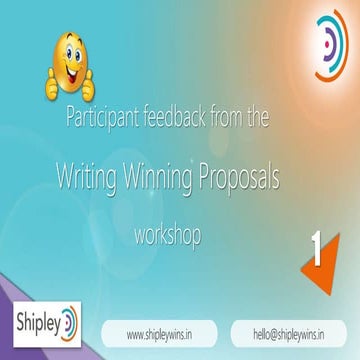 Participant feedback from the

Writing Winning Proposals

workshop

1

Shipley

www.shipleywins.in

hello@shipleywins.in